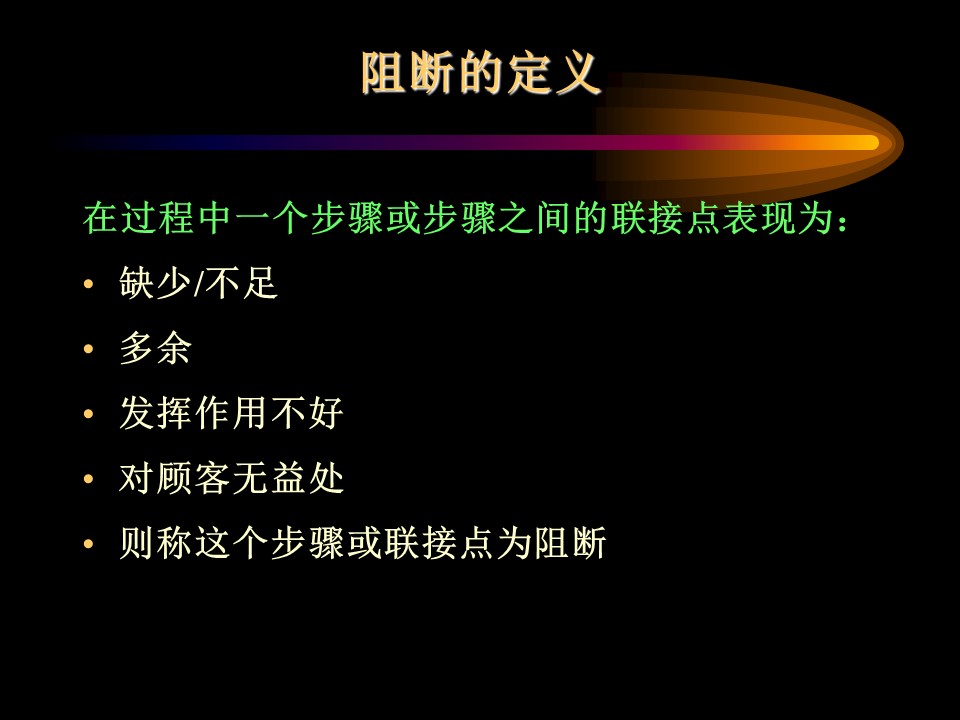 阻断的定义

在过程中一个步骤或步骤之间的联接点表现为：

• 缺少/不足
• 多余
• 发挥作用不好
• 对顾客无益处
• 则称这个步骤或联接点为阻断